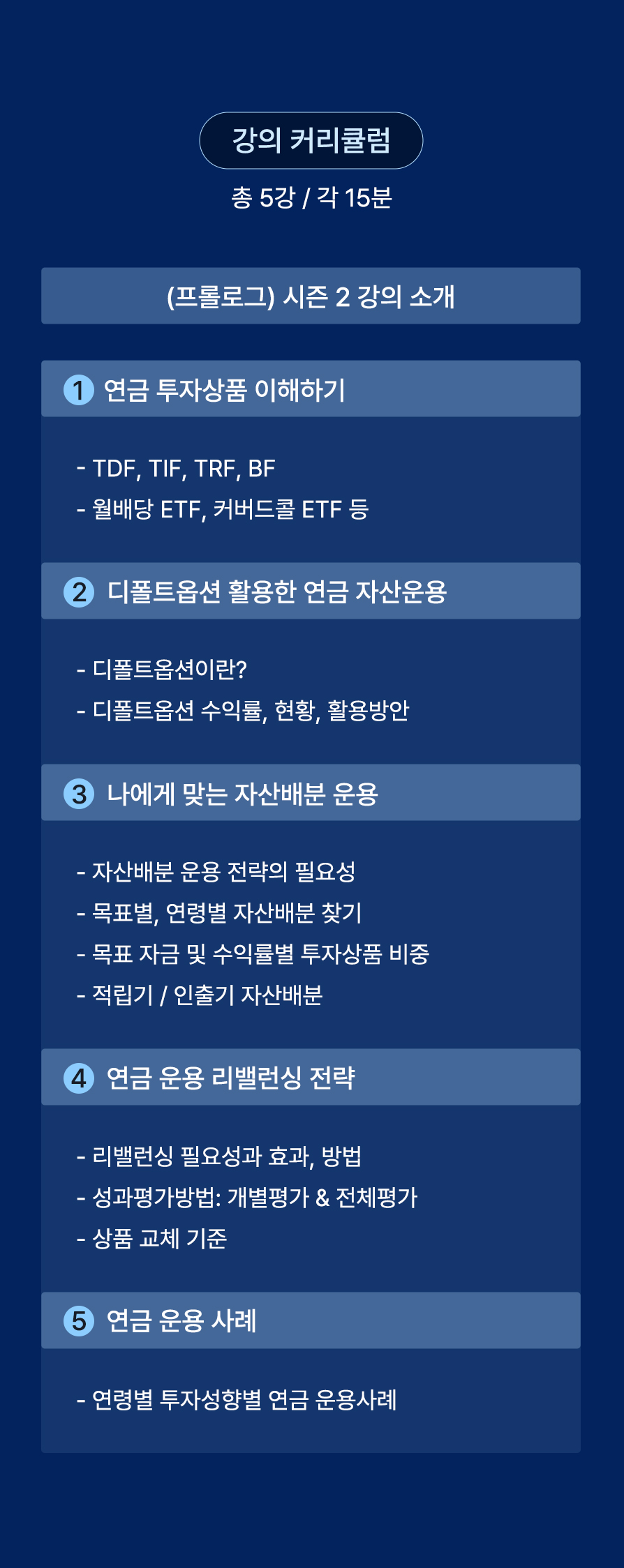 강의 커리큘럼

총 5강 / 각 15분

(프롤로그) 시즌 2 강의 소개

1 연금 투자상품 이해하기

- TDF, TIF, TRF, BF
- 월배당 ETF, 커버드콜 ETF 등

2 디폴트옵션 활용한 연금 자산운용

- 디폴트옵션이란?
- 디폴트옵션 수익률, 현황, 활용방안

3 나에게 맞는 자산배분 운용

- 자산배분 운용 전략의 필요성
- 목표별, 연령별 자산배분 찾기
- 목표 자금 및 수익률별 투자상품 비중
- 적립기 / 인출기 자산배분

4 연금 운용 리밸런싱 전략

- 리밸런싱 필요성과 효과, 방법
- 성과평가방법: 개별평가 & 전체평가
- 상품 교체 기준

5 연금 운용 사례

- 연령별 투자성향별 연금 운용사례